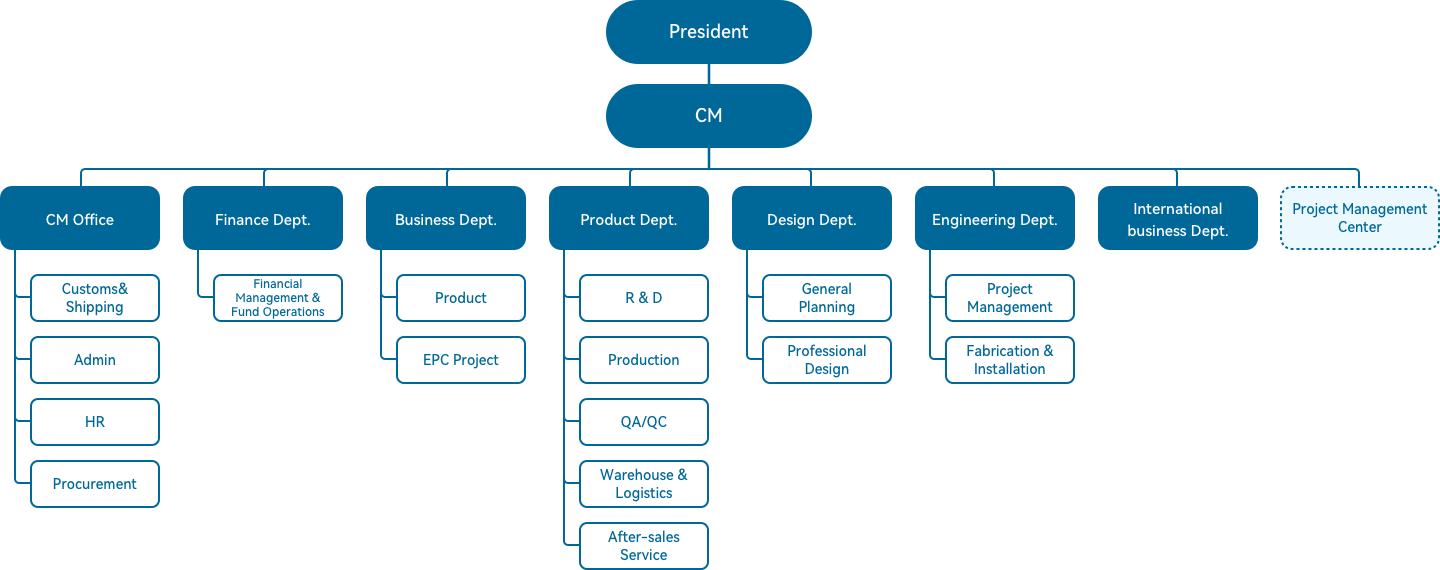 President

CM

CM Office

Customs& Shipping

Admin

HR

Procurement

Finance Dept.

Financial Management & Fund Operations

Business Dept.

Product

EPC Project

Product Dept.

R & D

Production

QA/QC

Warehouse & Logistics

After-sales Service

Design Dept.

General Planning

Professional Design

Engineering Dept.

Project Management

Fabrication & Installation

International business Dept.

Project Management Center